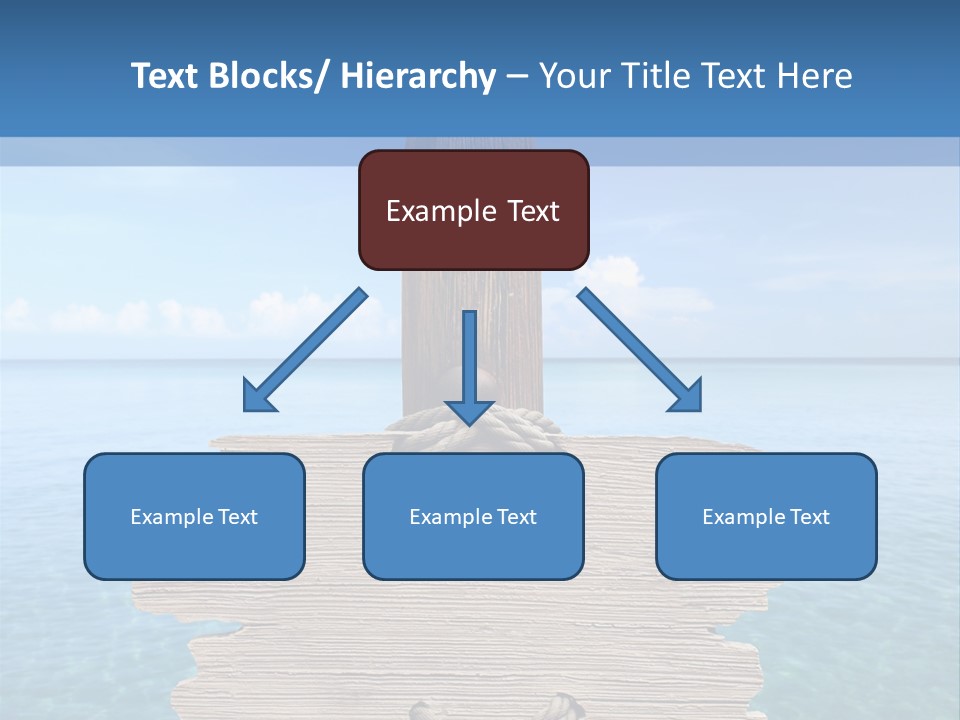 Text Blocks/ Hierarchy – Your Title Text Here

Example Text

Example Text

Example Text

Example Text